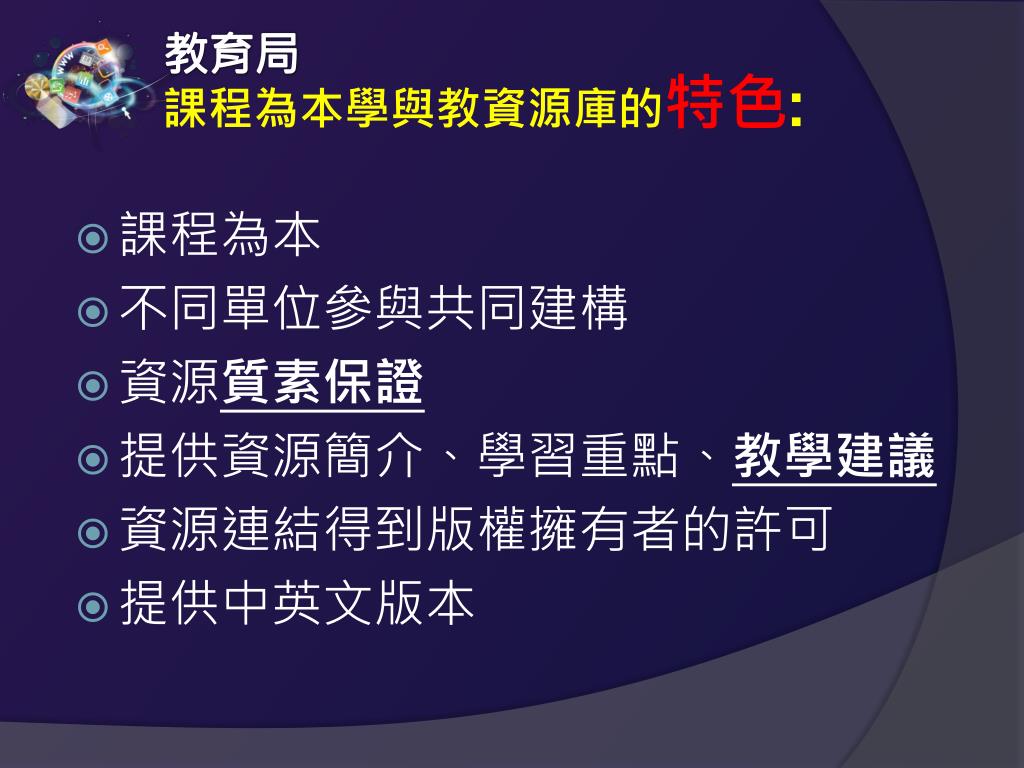 教育局
課程為本學與教資源庫的特色:

課程為本
不同單位參與共同建構
資源質素保證
提供資源簡介、學習重點、教學建議
資源連結得到版權擁有者的許可
提供中英文版本